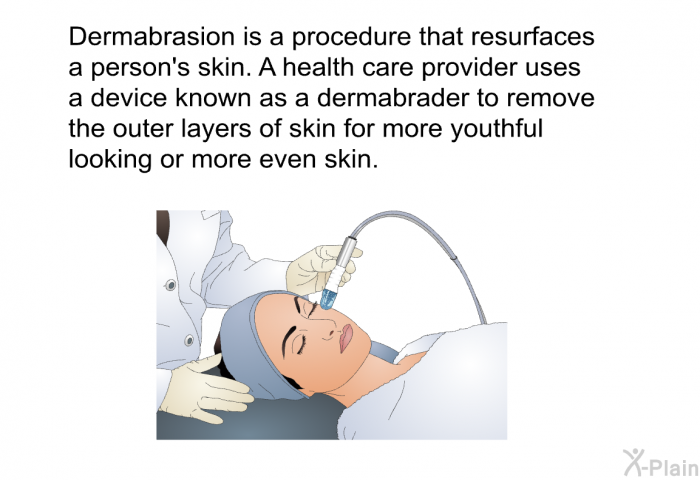 Dermabrasion is a procedure that resurfaces a person's skin. A health care provider uses a device known as a dermabrader to remove the outer layers of skin for more youthful looking or more even skin.

X-Plain